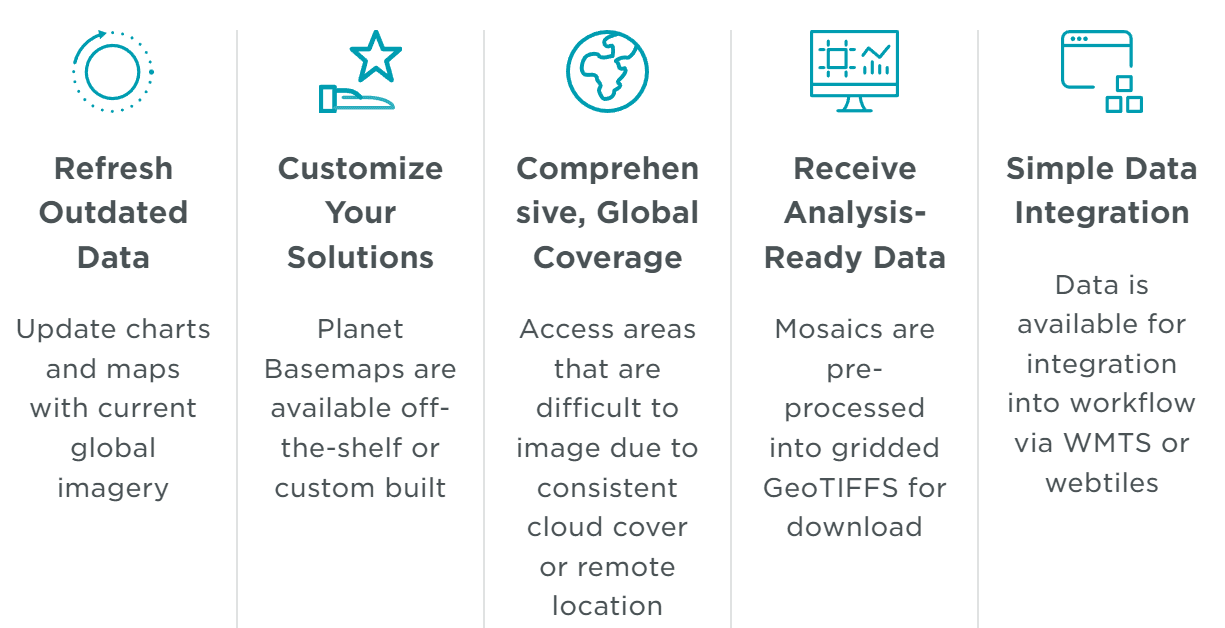 Refresh Outdated Data

Update charts and maps with current global imagery

Customize Your Solutions

Planet Basemaps are available off-the-shelf or custom built

Comprehensive, Global Coverage

Access areas that are difficult to image due to consistent cloud cover or remote location

Receive Analysis-Ready Data

Mosaics are pre-processed into gridded GeoTIFFS for download

Simple Data Integration

Data is available for integration into workflow via WMTS or webtiles